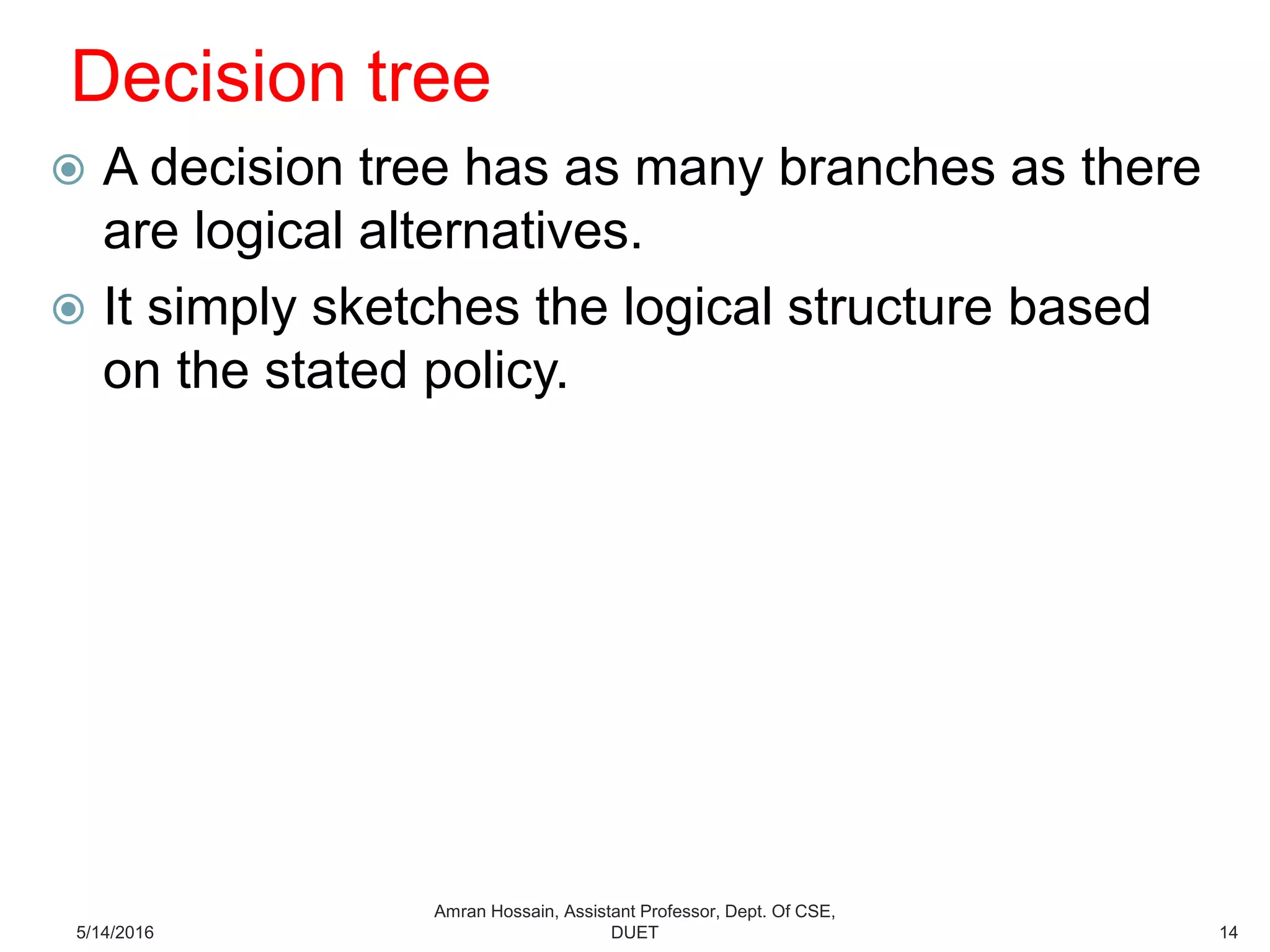 Decision tree

A decision tree has as many branches as there are logical alternatives.

It simply sketches the logical structure based on the stated policy.

5/14/2016

Amran Hossain, Assistant Professor, Dept. Of CSE, DUET

14